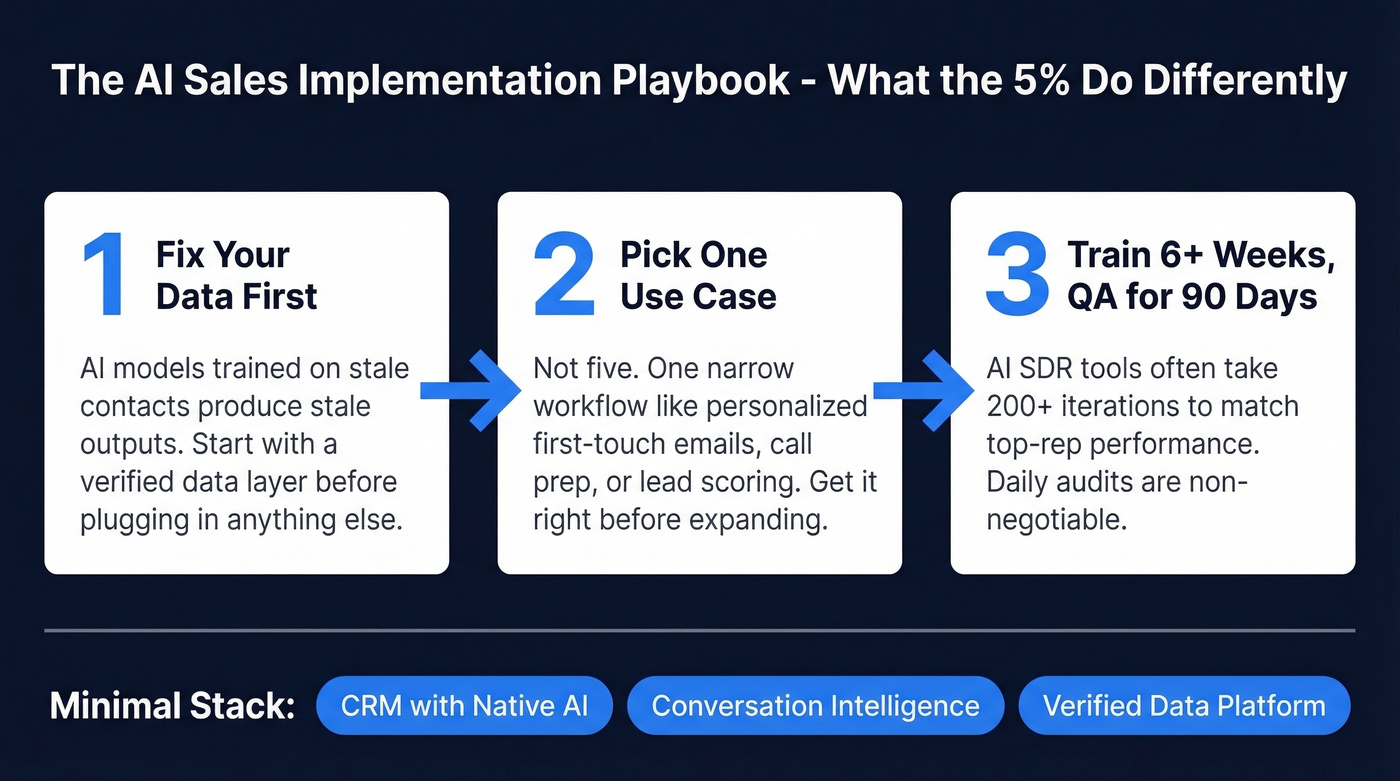 The AI Sales Implementation Playbook - What the 5% Do Differently

1 Fix Your Data First

AI models trained on stale contacts produce stale outputs. Start with a verified data layer before plugging in anything else.

2 Pick One Use Case

Not five. One narrow workflow like personalized first-touch emails, call prep, or lead scoring. Get it right before expanding.

3 Train 6+ Weeks, QA for 90 Days

AI SDR tools often take 200+ iterations to match top-rep performance. Daily audits are non-negotiable.

Minimal Stack: CRM with Native AI Conversation Intelligence Verified Data Platform